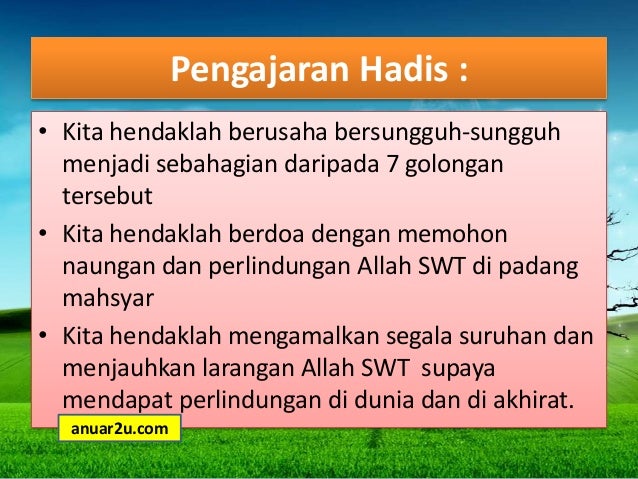 Pengajaran Hadis :

• Kita hendaklah berusaha bersungguh-sungguh menjadi sebahagian daripada 7 golongan tersebut
• Kita hendaklah berdoa dengan memohon naungan dan perlindungan Allah SWT di padang mahsyar
• Kita hendaklah mengamalkan segala suruhan dan menjauhkan larangan Allah SWT supaya mendapat perlindungan di dunia dan di akhirat.

anuar2u.com